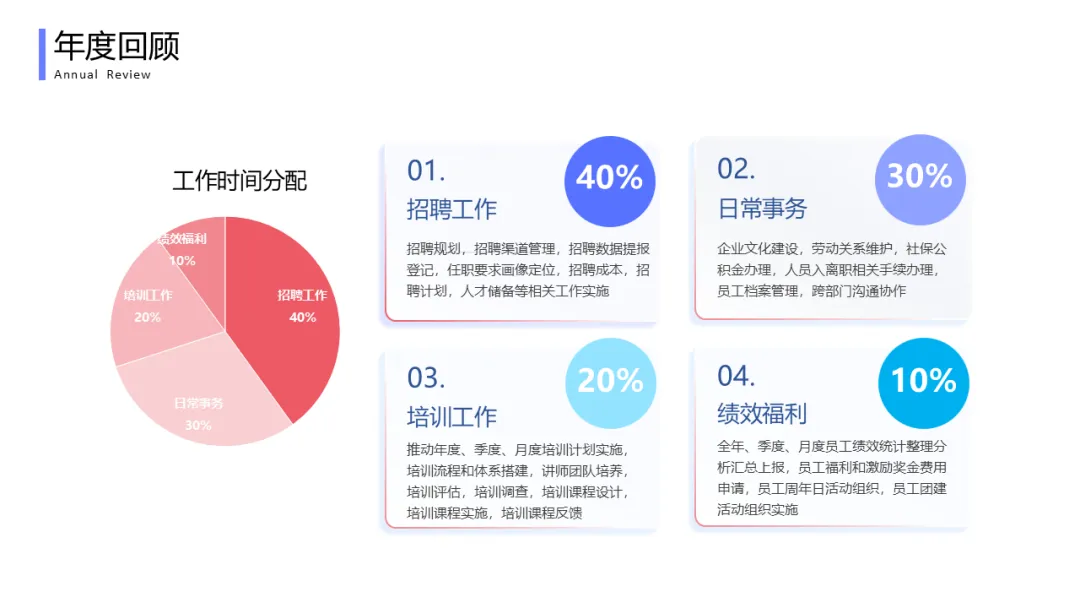 年度回顾
Annual Review

工作时间分配

绩效福利
10%
培训工作
20%
招聘工作
40%
日常事务
30%

01.
招聘工作
40%
招聘规划，招聘渠道管理，招聘数据提报登记，任职要求画像定位，招聘成本，招聘计划，人才储备等相关工作实施

02.
日常事务
30%
企业文化建设，劳动关系维护，社保公积金办理，人员入离职相关手续办理，员工档案管理，跨部门沟通协作

03.
培训工作
20%
推动年度、季度、月度培训计划实施，培训流程和体系搭建，讲师团队培养，培训评估，培训调查，培训课程设计，培训课程实施，培训课程反馈

04.
绩效福利
10%
全年、季度、月度员工绩效统计整理分析汇总上报，员工福利和激励奖金费用申请，员工周年日活动组织，员工团建活动组织实施